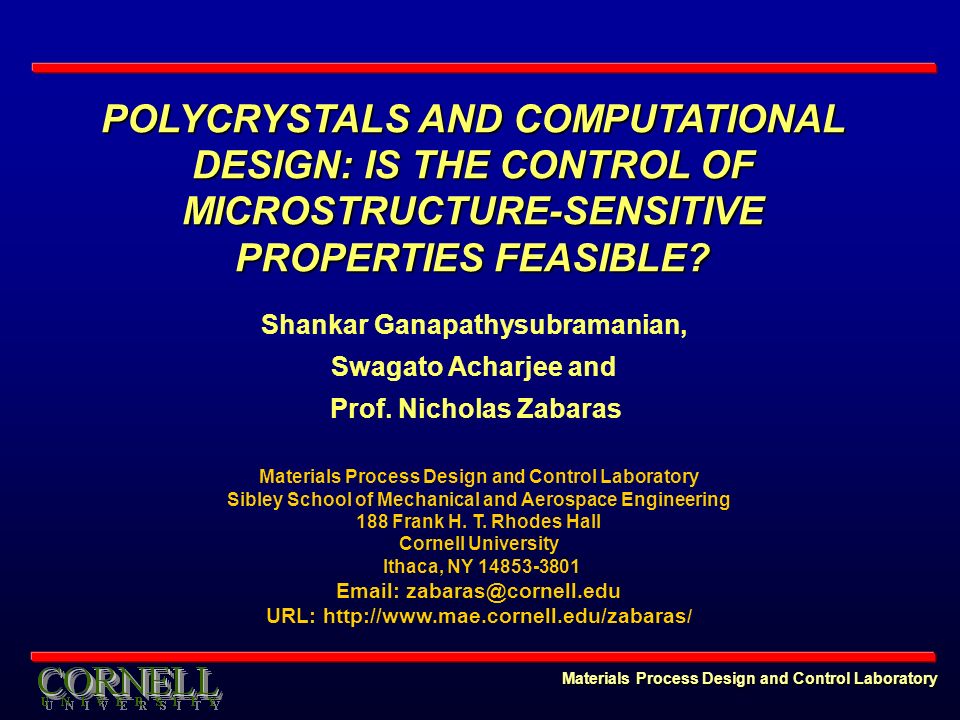 POLYCRYSTALS AND COMPUTATIONAL DESIGN: IS THE CONTROL OF MICROSTRUCTURE-SENSITIVE PROPERTIES FEASIBLE?

Shankar Ganapathysubramanian,

Swagato Acharjee and

Prof. Nicholas Zabaras

Materials Process Design and Control Laboratory
Sibley School of Mechanical and Aerospace Engineering
188 Frank H. T. Rhodes Hall
Cornell University
Ithaca, NY 14853-3801
Email: zabaras@cornell.edu
URL: http://www.mae.cornell.edu/zabaras/

CORNELL
UNIVERSITY

Materials Process Design and Control Laboratory